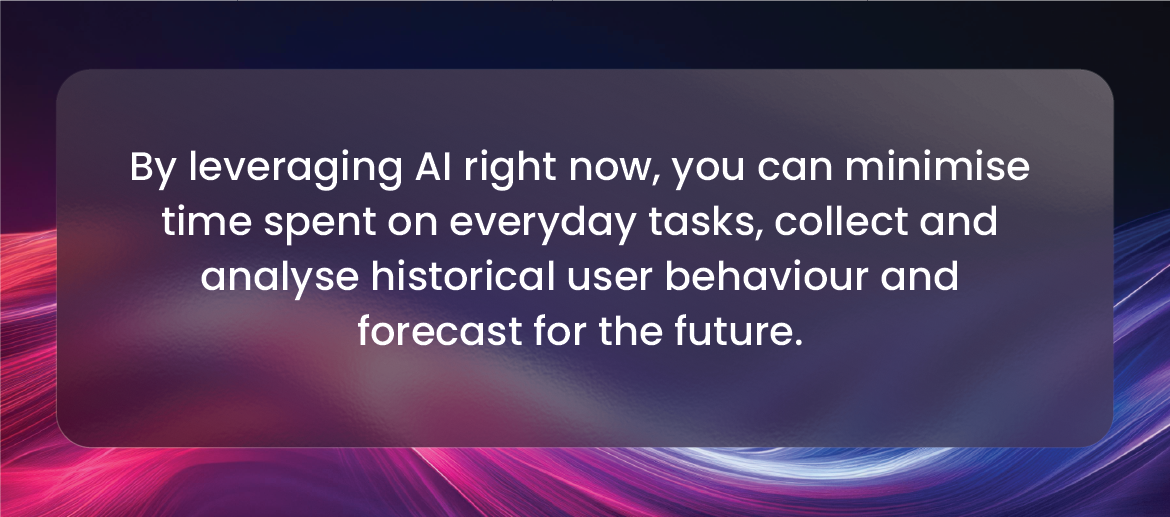 By leveraging AI right now, you can minimise time spent on everyday tasks, collect and analyse historical user behaviour and forecast for the future.